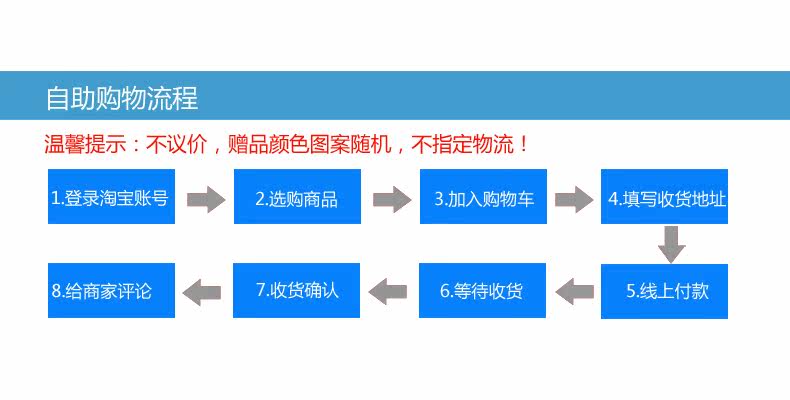 自助购物流程

温馨提示：不议价，赠品颜色图案随机，不指定物流！

1.登录淘宝账号

2.选购商品

3.加入购物车

4.填写收货地址

5.线上付款

6.等待收货

7.收货确认

8.给商家评论